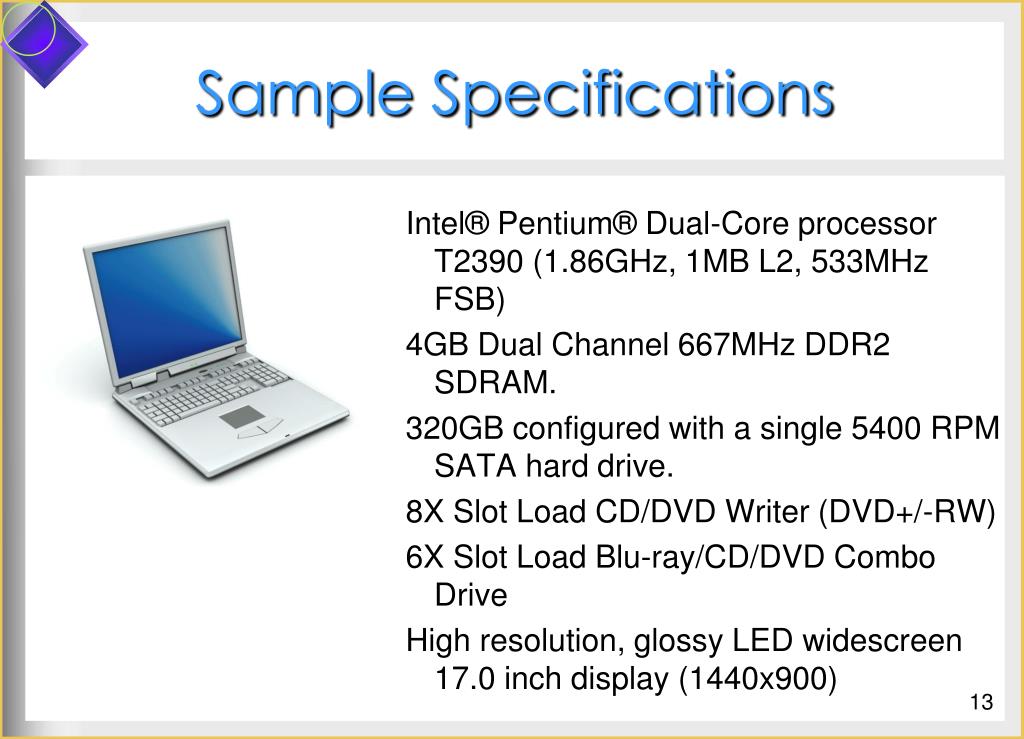 Sample Specifications

Intel® Pentium® Dual-Core processor T2390 (1.86GHz, 1MB L2, 533MHz FSB)

4GB Dual Channel 667MHz DDR2 SDRAM.

320GB configured with a single 5400 RPM SATA hard drive.

8X Slot Load CD/DVD Writer (DVD+/-RW)

6X Slot Load Blu-ray/CD/DVD Combo Drive

High resolution, glossy LED widescreen 17.0 inch display (1440x900)

13